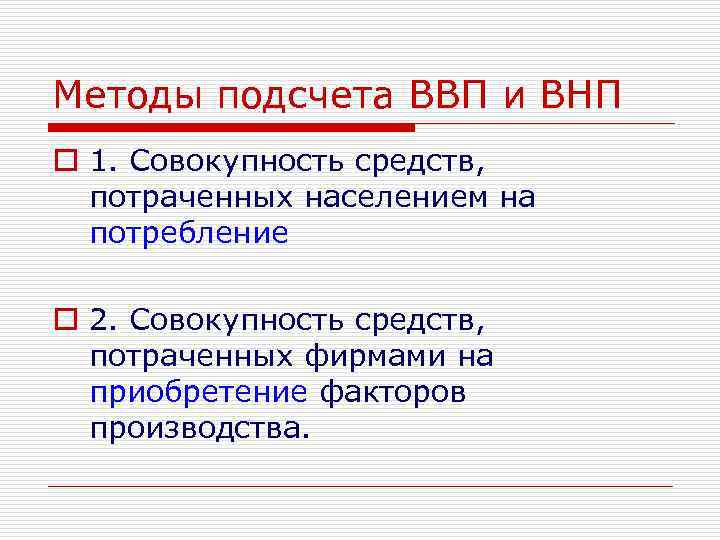 Методы подсчета ВВП и ВНП

1. Совокупность средств, потраченных населением на потребление

2. Совокупность средств, потраченных фирмами на приобретение факторов производства.